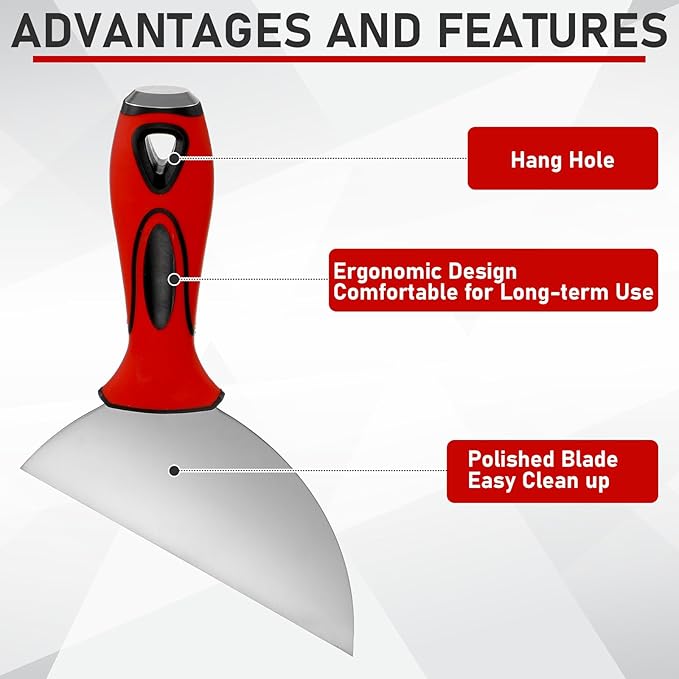 ADVANTAGES AND FEATURES

Hang Hole

Ergonomic Design
Comfortable for Long-term Use

Polished Blade
Easy Clean up